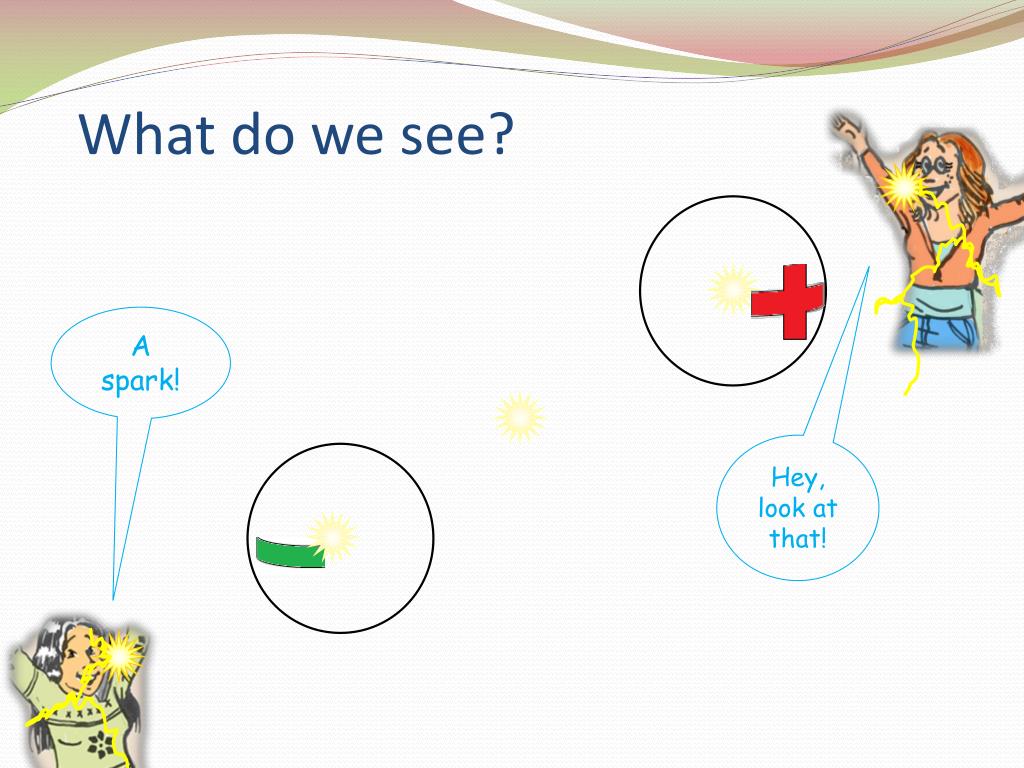 What do we see?

A spark!

Hey, look at that!